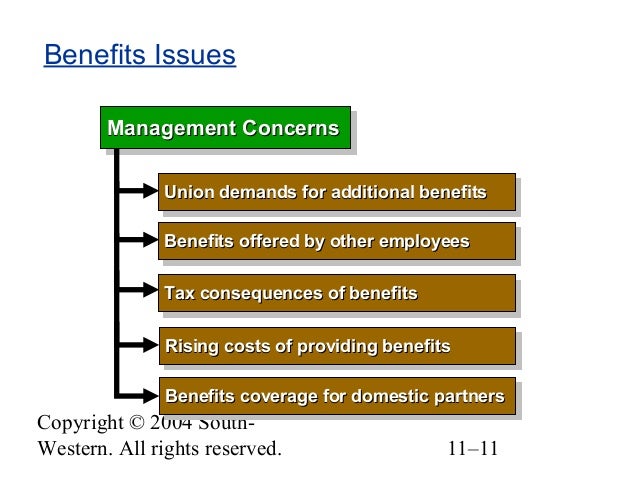 Benefits Issues

Management Concerns

Union demands for additional benefits

Benefits offered by other employees

Tax consequences of benefits

Rising costs of providing benefits

Benefits coverage for domestic partners

Copyright © 2004 South-Western. All rights reserved.

11–11